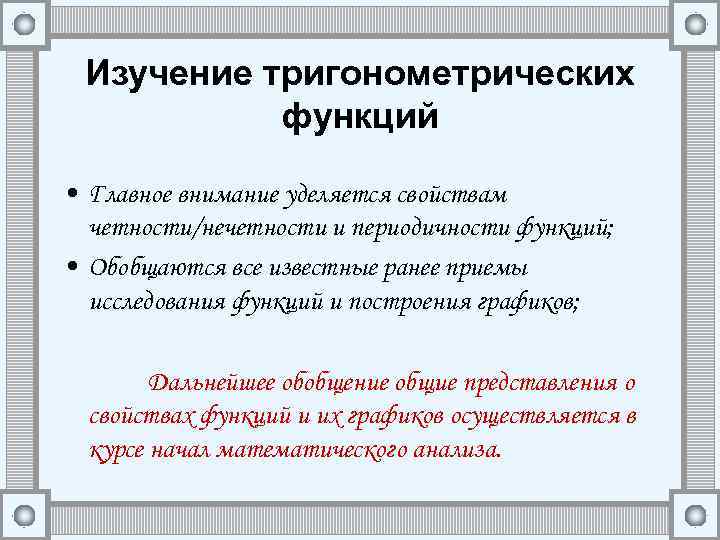 Изучение тригонометрических функций

• Главное внимание уделяется свойствам четности/нечетности и периодичности функций;
• Обобщаются все известные ранее приемы исследования функций и построения графиков;

Дальнейшее обобщение общие представления о свойствах функций и их графиков осуществляется в курсе начал математического анализа.